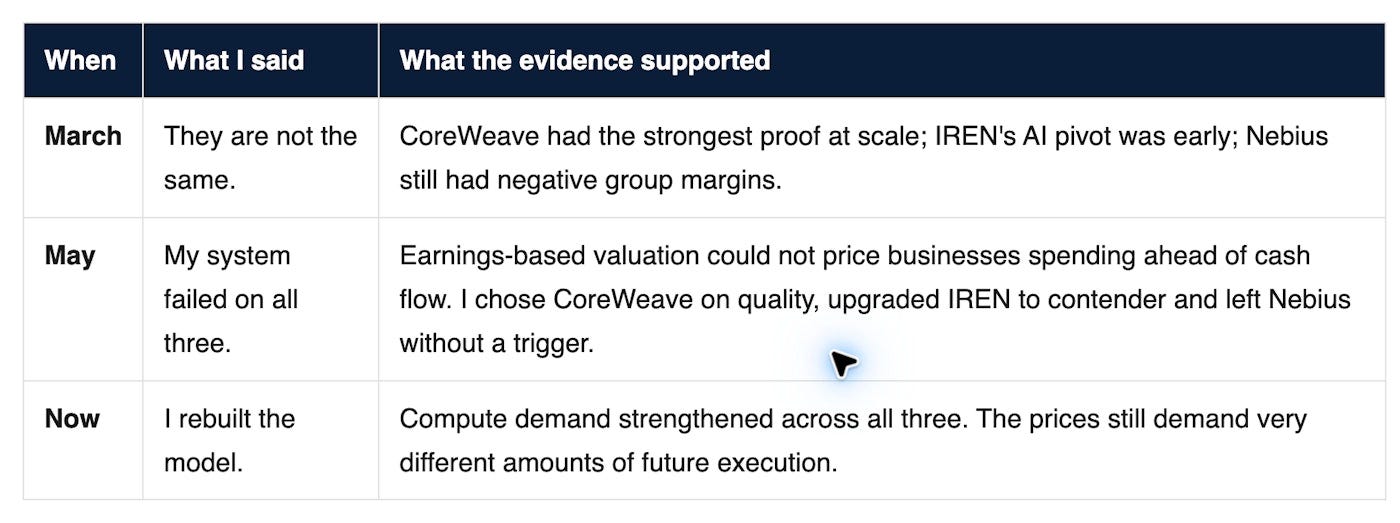 | When | What I said | What the evidence supported |
|---|---|---|
| **March** | They are not the same. | CoreWeave had the strongest proof at scale; IREN's AI pivot was early; Nebius still had negative group margins. |
| **May** | My system failed on all three. | Earnings-based valuation could not price businesses spending ahead of cash flow. I chose CoreWeave on quality, upgraded IREN to contender and left Nebius without a trigger. |
| **Now** | I rebuilt the model. | Compute demand strengthened across all three. The prices still demand very different amounts of future execution. |